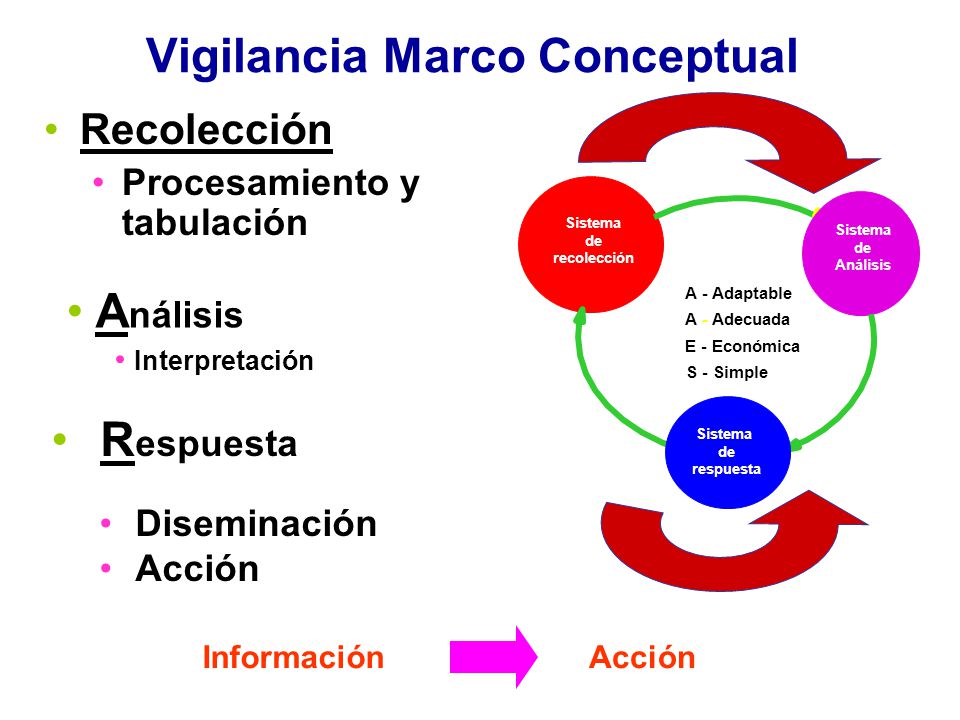 Vigilancia Marco Conceptual

• Recolección
  • Procesamiento y tabulación

• Análisis
  • Interpretación

• Respuesta

  • Diseminación
  • Acción

Sistema de recolección

Sistema de Análisis

A - Adaptable
A - Adecuada
E - Económica
S - Simple

Sistema de respuesta

Información Acción